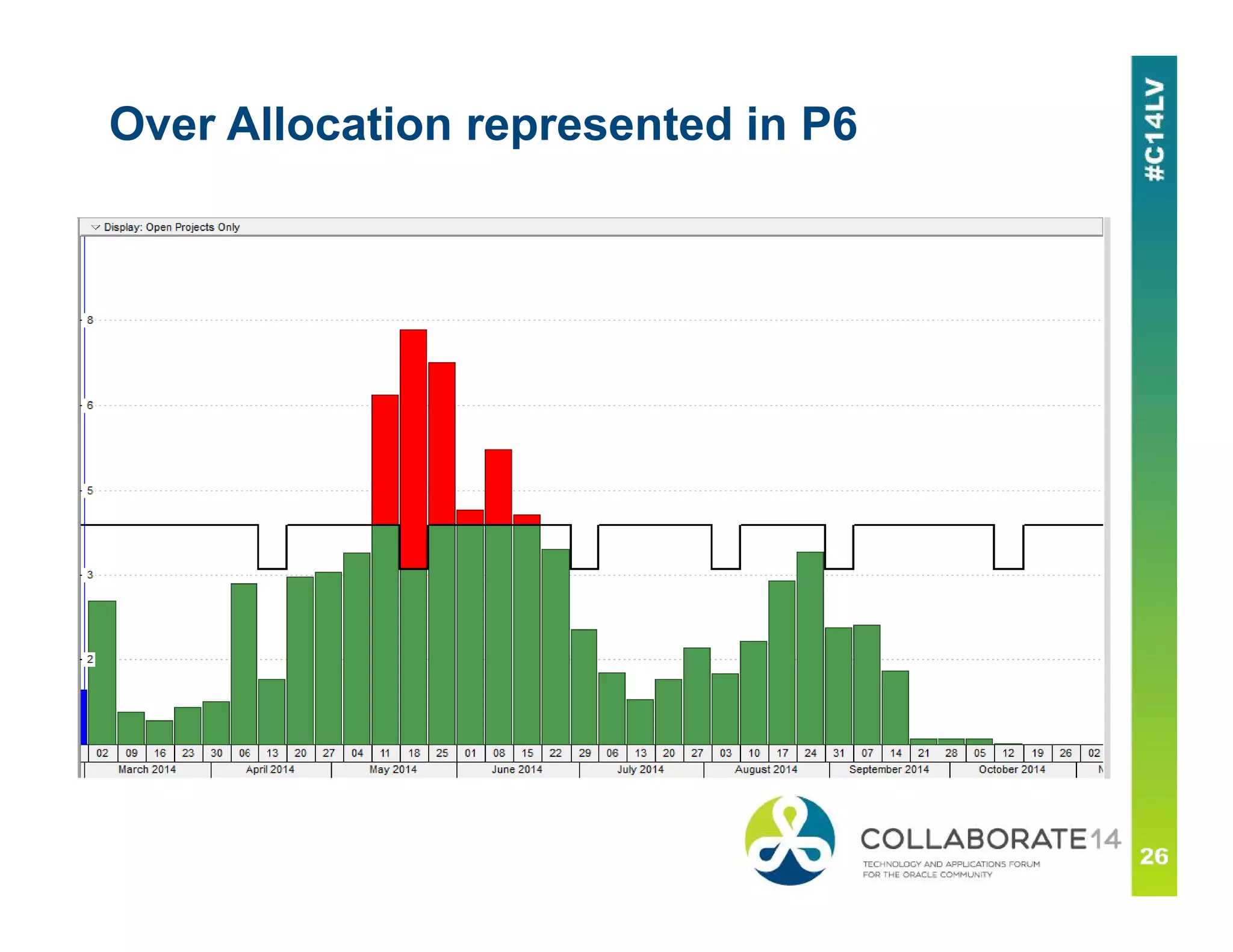 Over Allocation represented in P6

#C14LV

Display: Open Projects Only

8
6
5
3
2

02 09 16 23 30 06 13 20 27 04 11 18 25 01 08 15 22 29 06 13 20 27 03 10 17 24 31 07 14 21 28 05 12 19 26 02

March 2014 April 2014 May 2014 June 2014 July 2014 August 2014 September 2014 October 2014 N

COLLABORATE14
TECHNOLOGY AND APPLICATIONS FORUM FOR THE ORACLE COMMUNITY

26